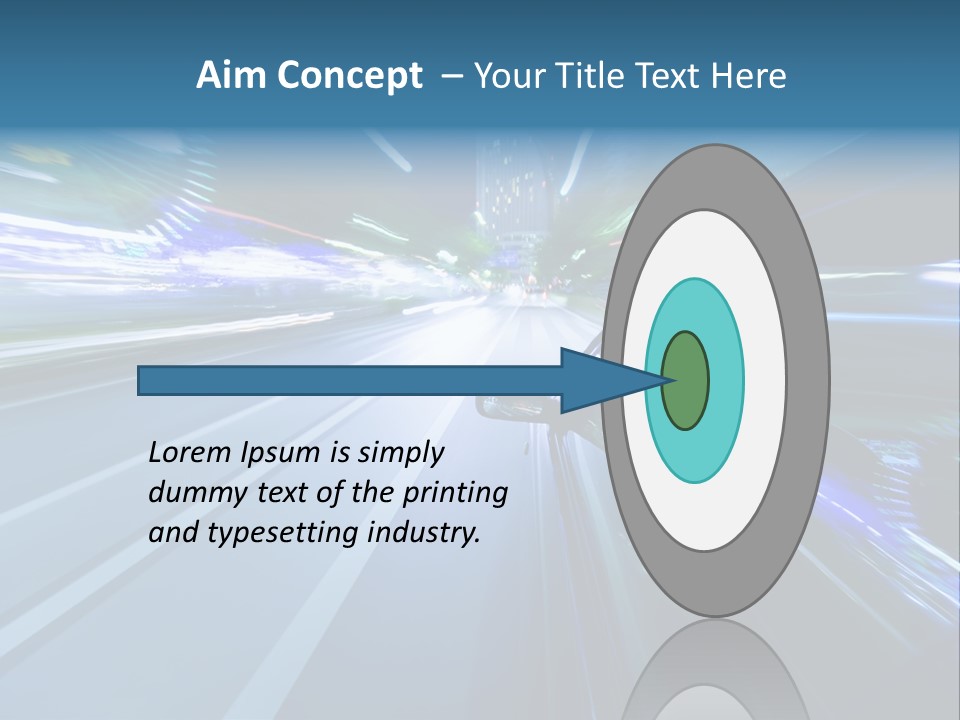 Aim Concept – Your Title Text Here

Lorem Ipsum is simply dummy text of the printing and typesetting industry.